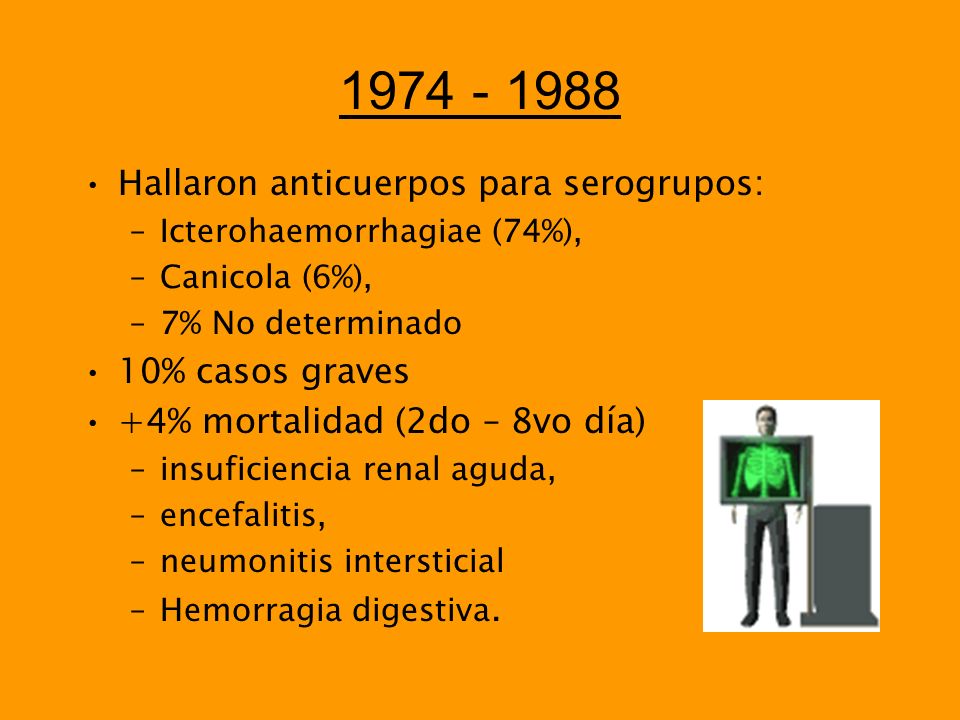 1974 - 1988

• Hallaron anticuerpos para serogrupos:
  – Icterohaemorrhagiae (74%),
  – Canicola (6%),
  – 7% No determinado
• 10% casos graves
• +4% mortalidad (2do – 8vo día)
  – insuficiencia renal aguda,
  – encefalitis,
  – neumonitis intersticial
  – Hemorragia digestiva.